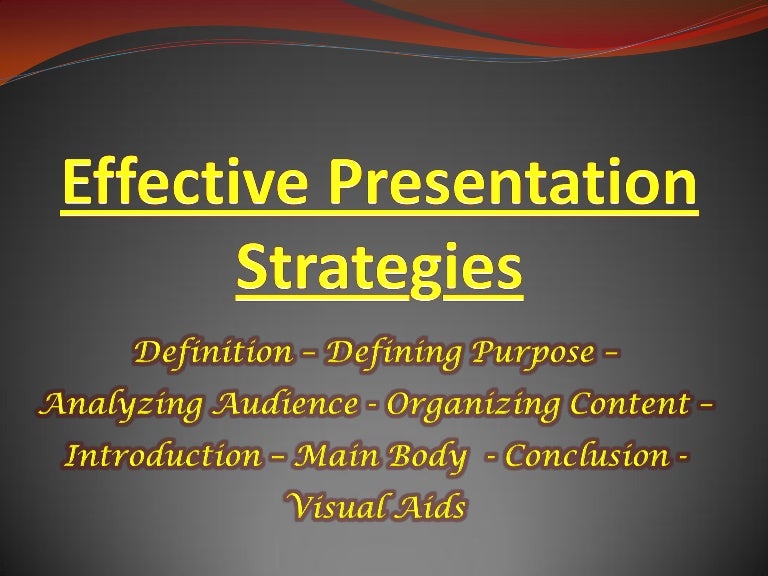 Effective Presentation Strategies

Definition – Defining Purpose – Analyzing Audience - Organizing Content – Introduction – Main Body - Conclusion - Visual Aids